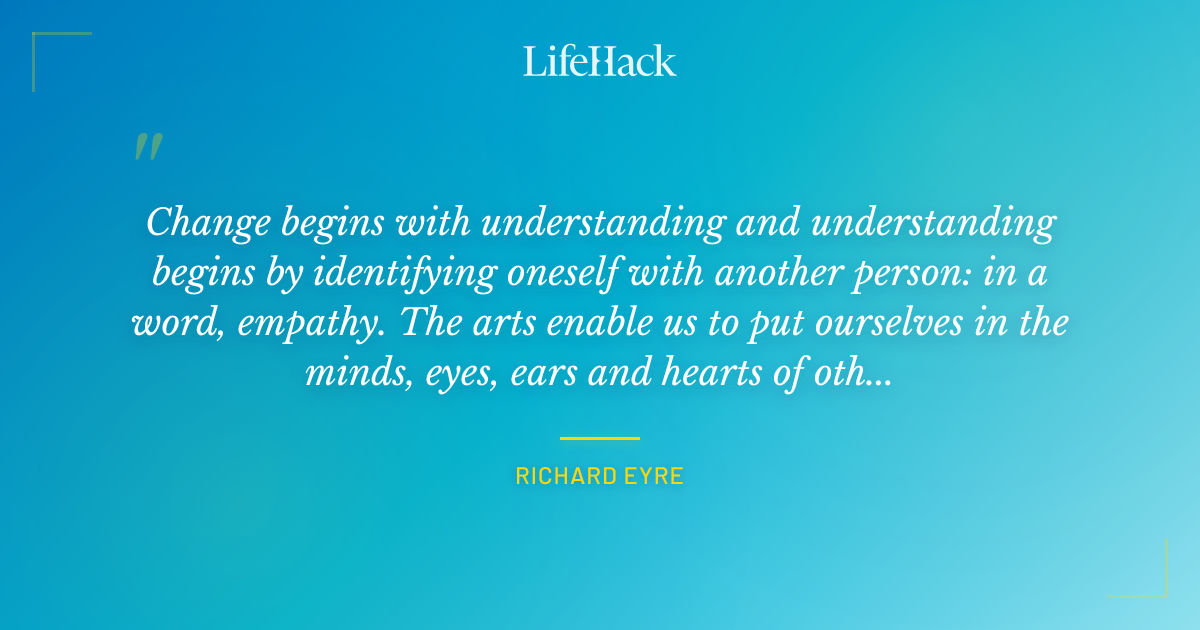 LifeHack

"

Change begins with understanding and understanding begins by identifying oneself with another person: in a word, empathy. The arts enable us to put ourselves in the minds, eyes, ears and hearts of oth...

RICHARD EYRE